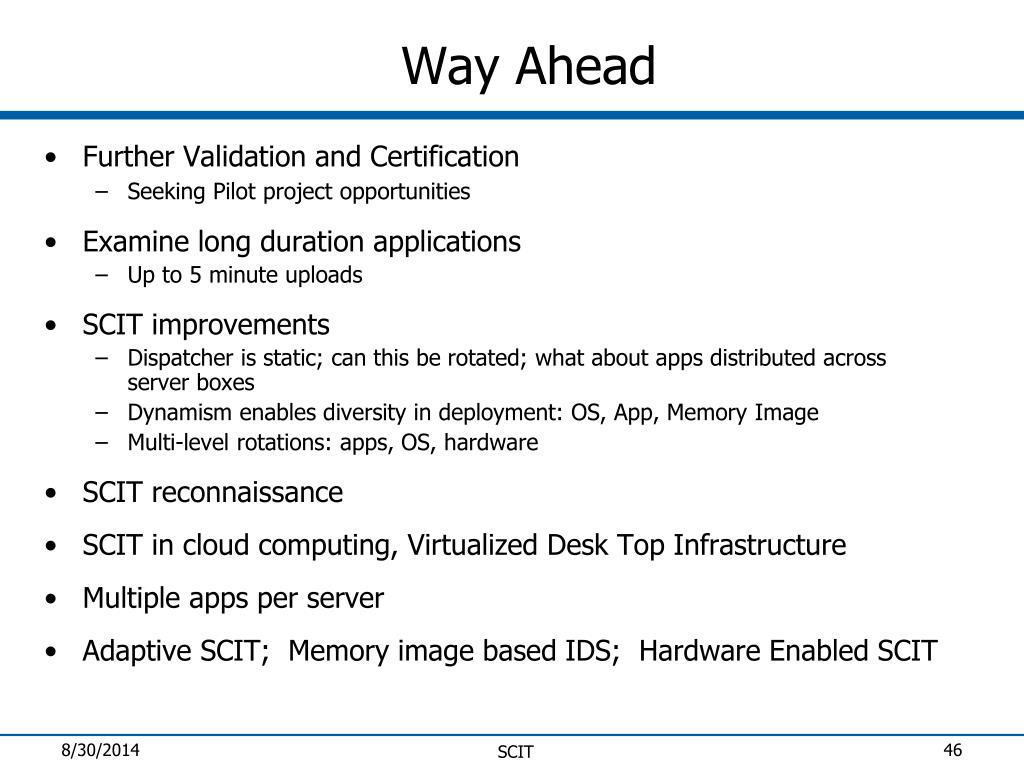 Way Ahead

• Further Validation and Certification
– Seeking Pilot project opportunities

• Examine long duration applications
– Up to 5 minute uploads

• SCIT improvements
– Dispatcher is static; can this be rotated; what about apps distributed across server boxes
– Dynamism enables diversity in deployment: OS, App, Memory Image
– Multi-level rotations: apps, OS, hardware

• SCIT reconnaissance

• SCIT in cloud computing, Virtualized Desk Top Infrastructure

• Multiple apps per server

• Adaptive SCIT; Memory image based IDS; Hardware Enabled SCIT

8/30/2014
SCIT
46